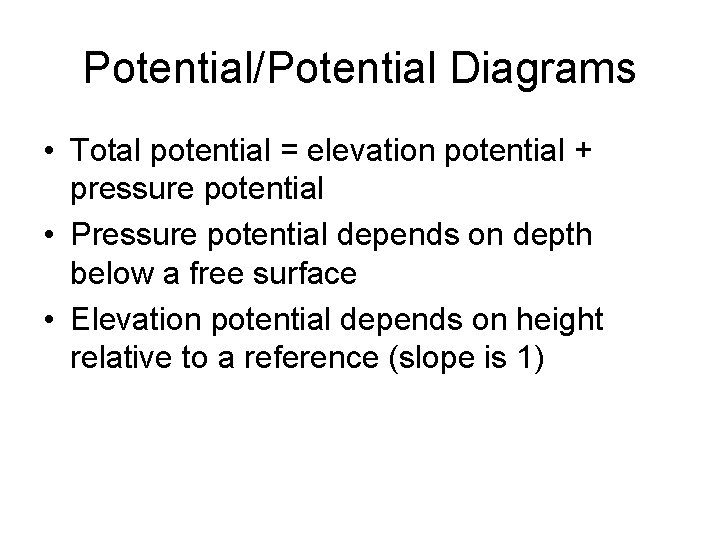 Potential/Potential Diagrams

• Total potential = elevation potential + pressure potential
• Pressure potential depends on depth below a free surface
• Elevation potential depends on height relative to a reference (slope is 1)